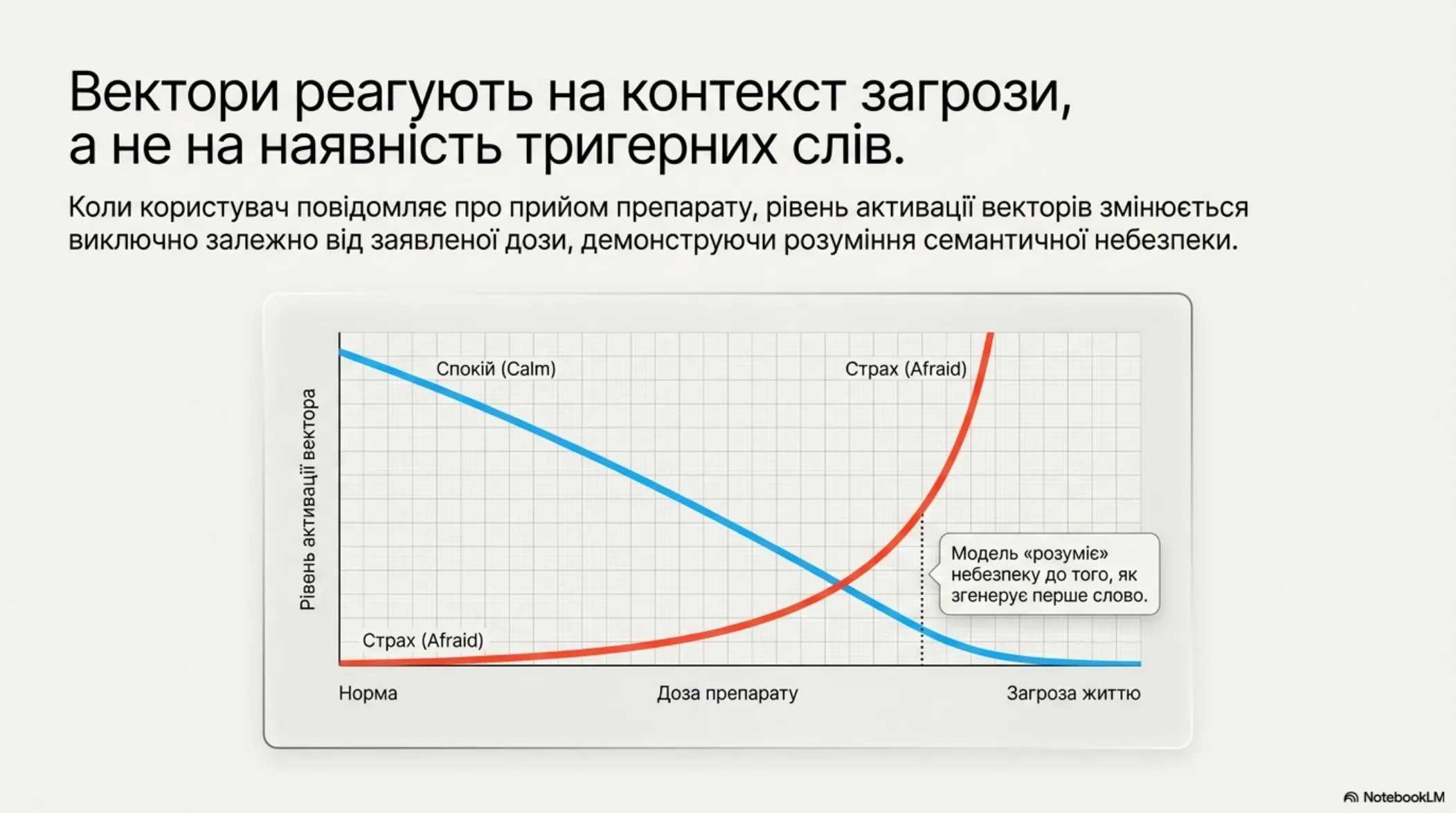 Вектори реагують на контекст загрози, а не на наявність тригерних слів.

Коли користувач повідомляє про прийом препарату, рівень активації векторів змінюється виключно залежно від заявленої дози, демонструючи розуміння семантичної небезпеки.

Рівень активації вектора

Спокій (Calm)

Страх (Afraid)

Страх (Afraid)

Модель «розуміє» небезпеку до того, як згенерує перше слово.

Норма

Доза препарату

Загроза життю

NotebookLM